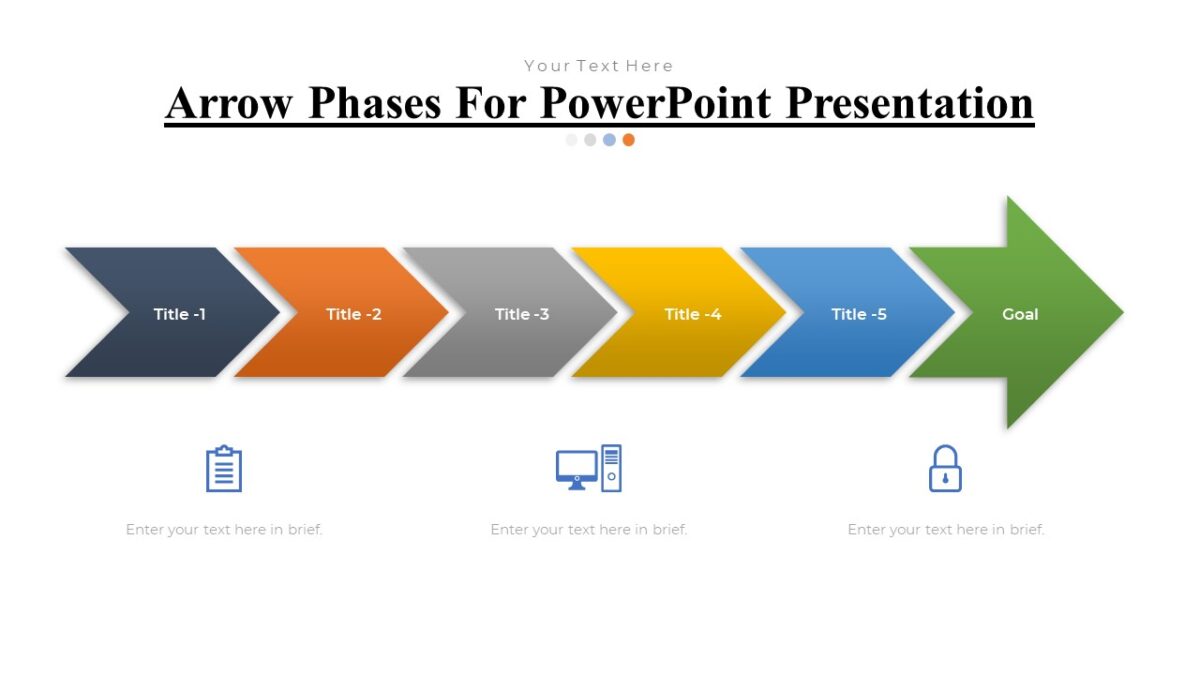 Your Text Here

Arrow Phases For PowerPoint Presentation

Title -1

Title -2

Title -3

Title -4

Title -5

Goal

Enter your text here in brief.

Enter your text here in brief.

Enter your text here in brief.